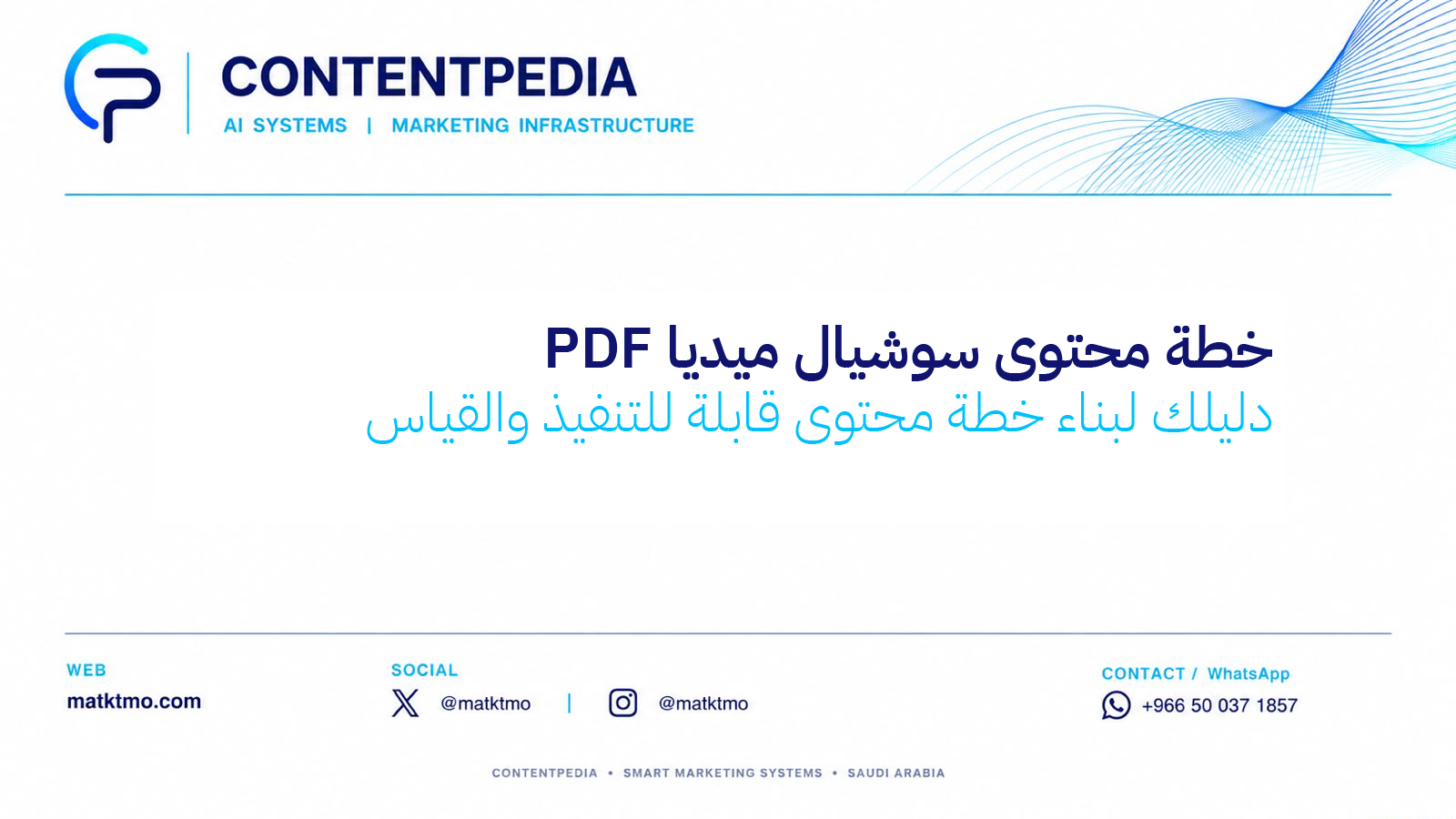 CONTENTPEDIA
AI SYSTEMS | MARKETING INFRASTRUCTURE

خطة محتوى سوشيال ميديا PDF
دليلك لبناء خطة محتوى قابلة للتنفيذ والقياس

WEB
matktmo.com

SOCIAL
@matktmo | @matktmo

CONTACT / WhatsApp
+966 50 037 1857

CONTENTPEDIA • SMART MARKETING SYSTEMS • SAUDI ARABIA